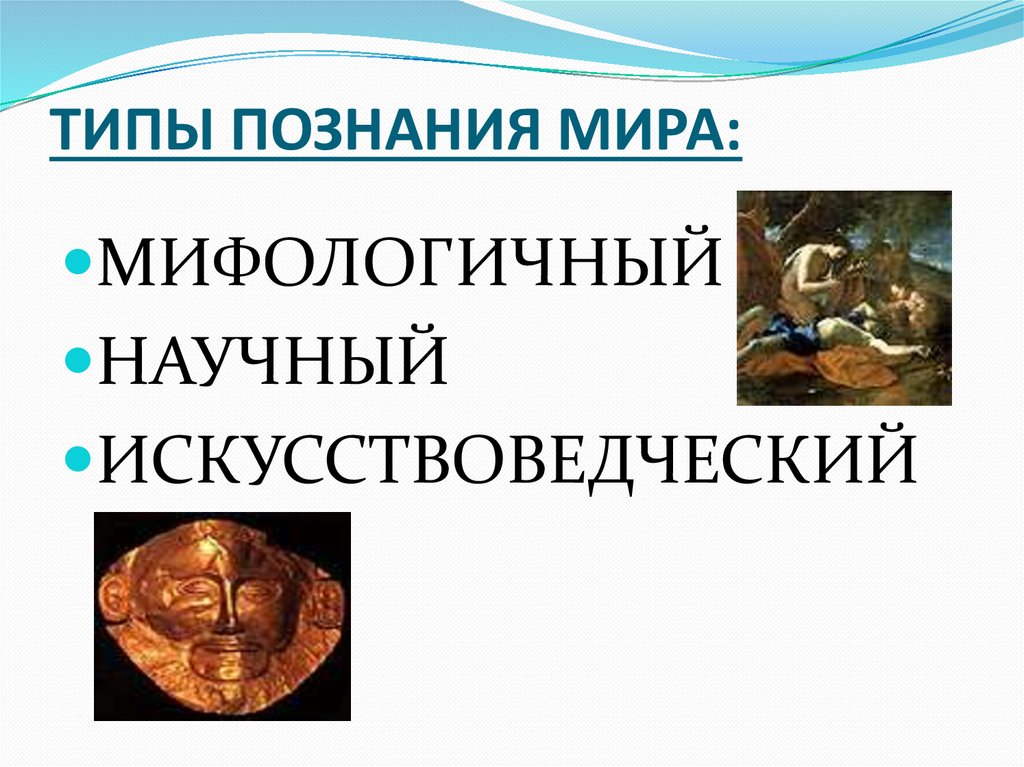 ТИПЫ ПОЗНАНИЯ МИРА:

МИФОЛОГИЧНЫЙ

НАУЧНЫЙ

ИСКУССТВОВЕДЧЕСКИЙ